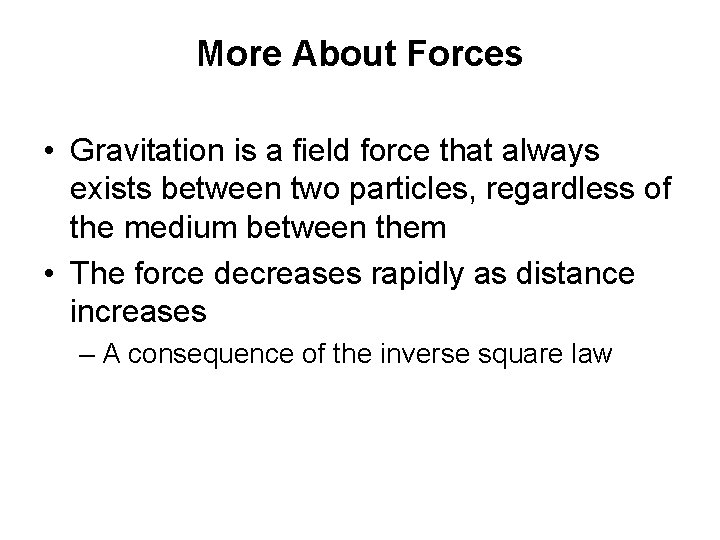 More About Forces

• Gravitation is a field force that always exists between two particles, regardless of the medium between them

• The force decreases rapidly as distance increases

– A consequence of the inverse square law